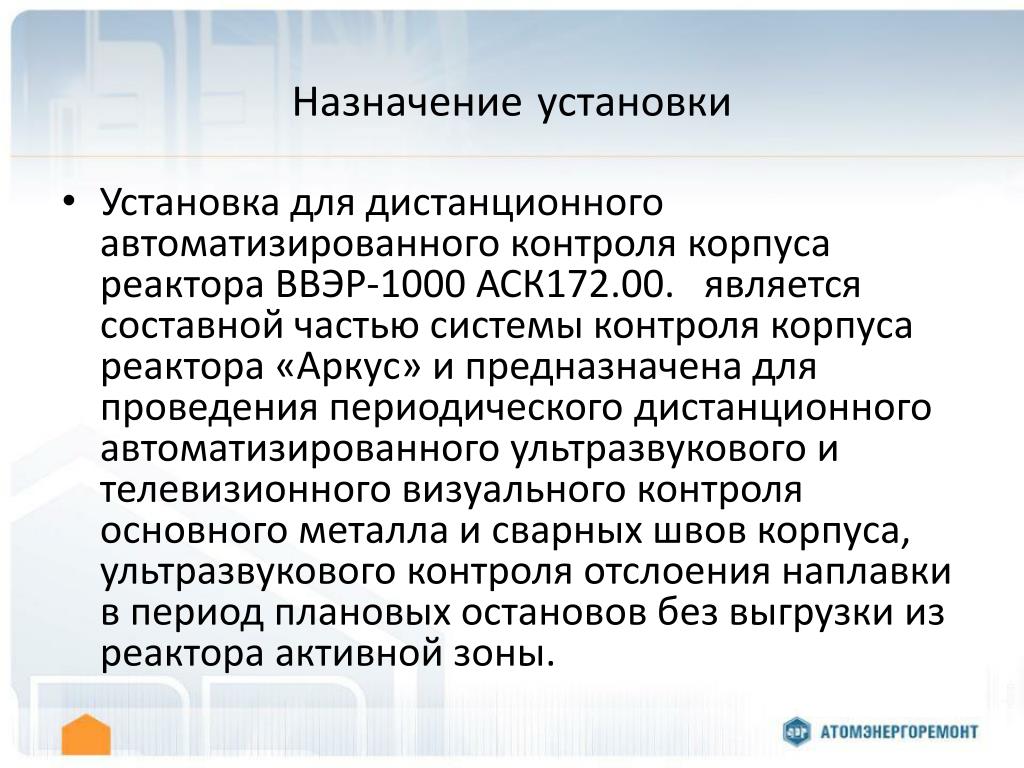 Назначение установки

• Установка для дистанционного автоматизированного контроля корпуса реактора ВВЭР-1000 АСК172.00. является составной частью системы контроля корпуса реактора «Аркус» и предназначена для проведения периодического дистанционного автоматизированного ультразвукового и телевизионного визуального контроля основного металла и сварных швов корпуса, ультразвукового контроля отслоения наплавки в период плановых остановов без выгрузки из реактора активной зоны.

АТОМЭНЕРГОРЕМОНТ